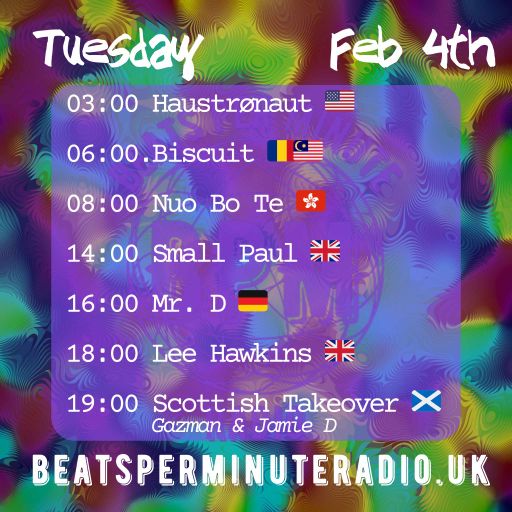 Tuesday Feb 4th

03:00 Haustrønaut

06:00.Biscuit

08:00 Nuo Bo Te

14:00 Small Paul

16:00 Mr. D

18:00 Lee Hawkins

19:00 Scottish Takeover
Gazman & Jamie D

BEATSPERMINUTERADIO.UK